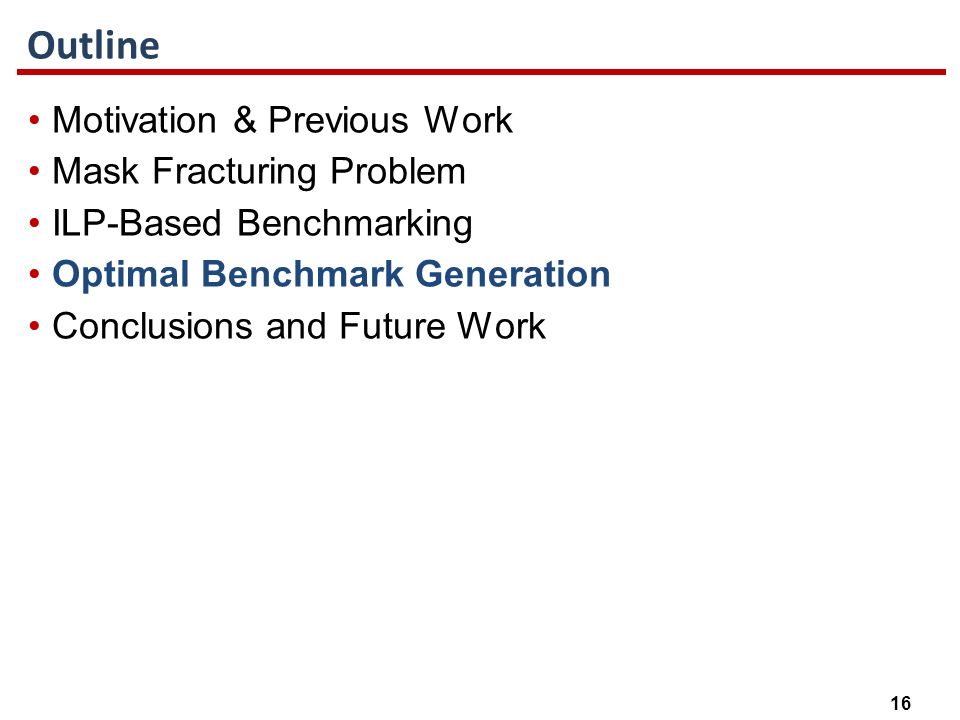 Outline

• Motivation & Previous Work
• Mask Fracturing Problem
• ILP-Based Benchmarking
• Optimal Benchmark Generation
• Conclusions and Future Work

16